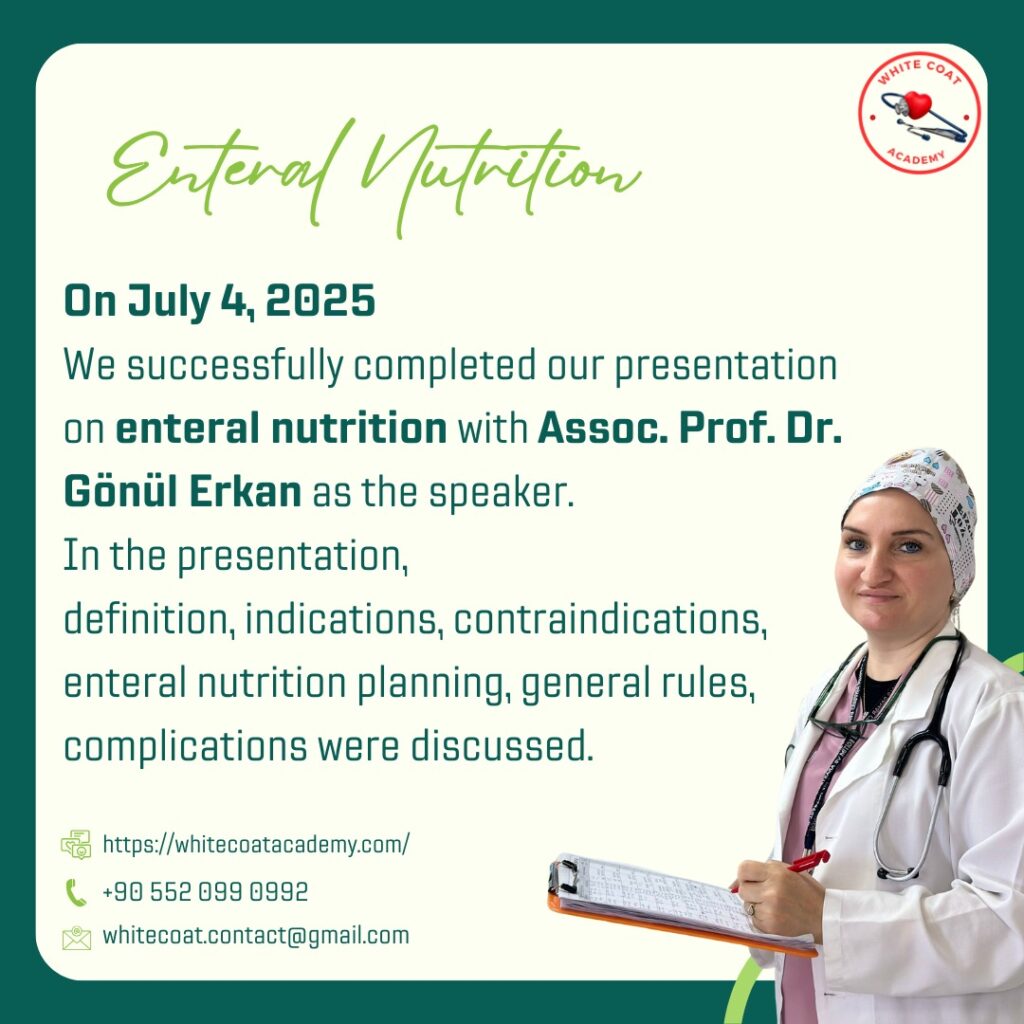 WHITE COAT
ACADEMY

Enteral Nutrition

On July 4, 2025
We successfully completed our presentation on enteral nutrition with Assoc. Prof. Dr. Gönül Erkan as the speaker.
In the presentation,
definition, indications, contraindications, enteral nutrition planning, general rules, complications were discussed.

https://whitecoatacademy.com/
+90 552 099 0992
whitecoat.contact@gmail.com